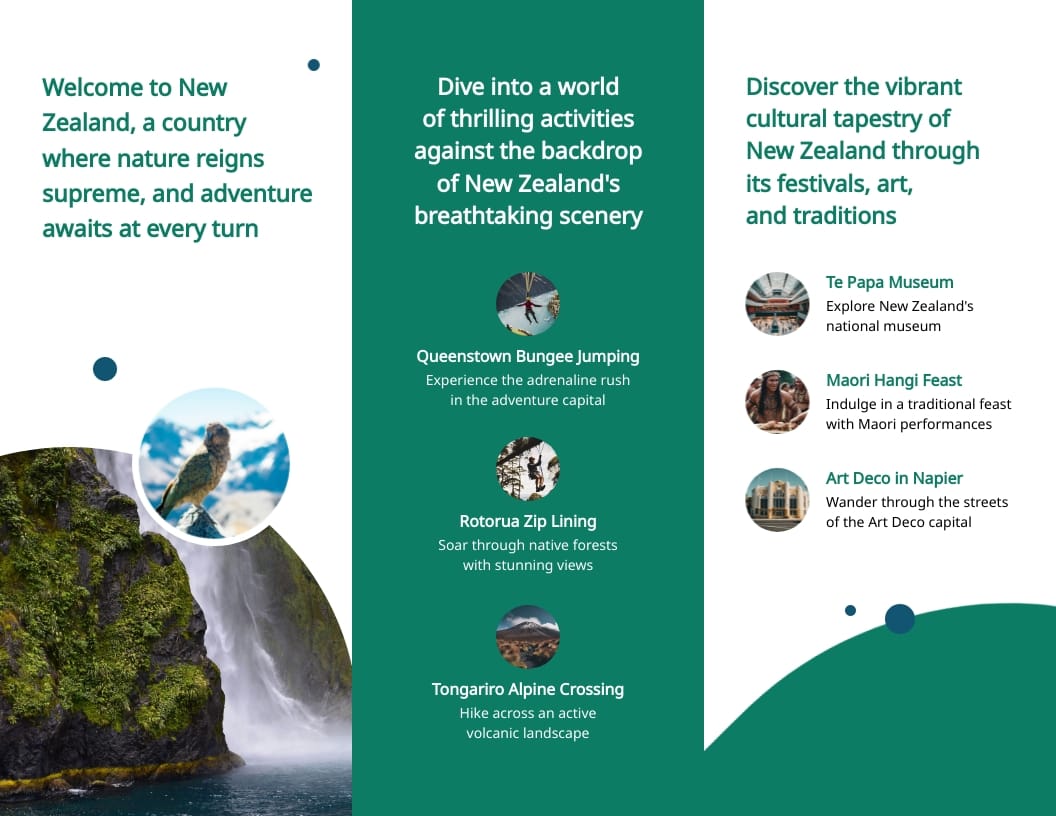 Welcome to New Zealand, a country where nature reigns supreme, and adventure awaits at every turn

Dive into a world of thrilling activities against the backdrop of New Zealand's breathtaking scenery

Queenstown Bungee Jumping
Experience the adrenaline rush in the adventure capital

Rotorua Zip Lining
Soar through native forests with stunning views

Tongariro Alpine Crossing
Hike across an active volcanic landscape

Discover the vibrant cultural tapestry of New Zealand through its festivals, art, and traditions

Te Papa Museum
Explore New Zealand's national museum

Maori Hangi Feast
Indulge in a traditional feast with Maori performances

Art Deco in Napier
Wander through the streets of the Art Deco capital